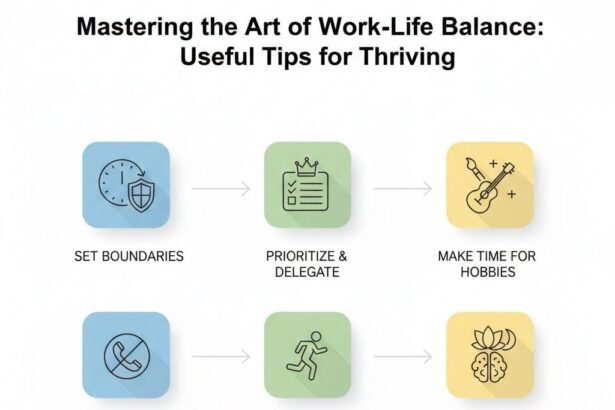 Mastering the Art of Work-Life Balance:
Useful Tips for Thriving

SET BOUNDARIES

PRIORITIZE & DELEGATE

MAKE TIME FOR HOBBIES